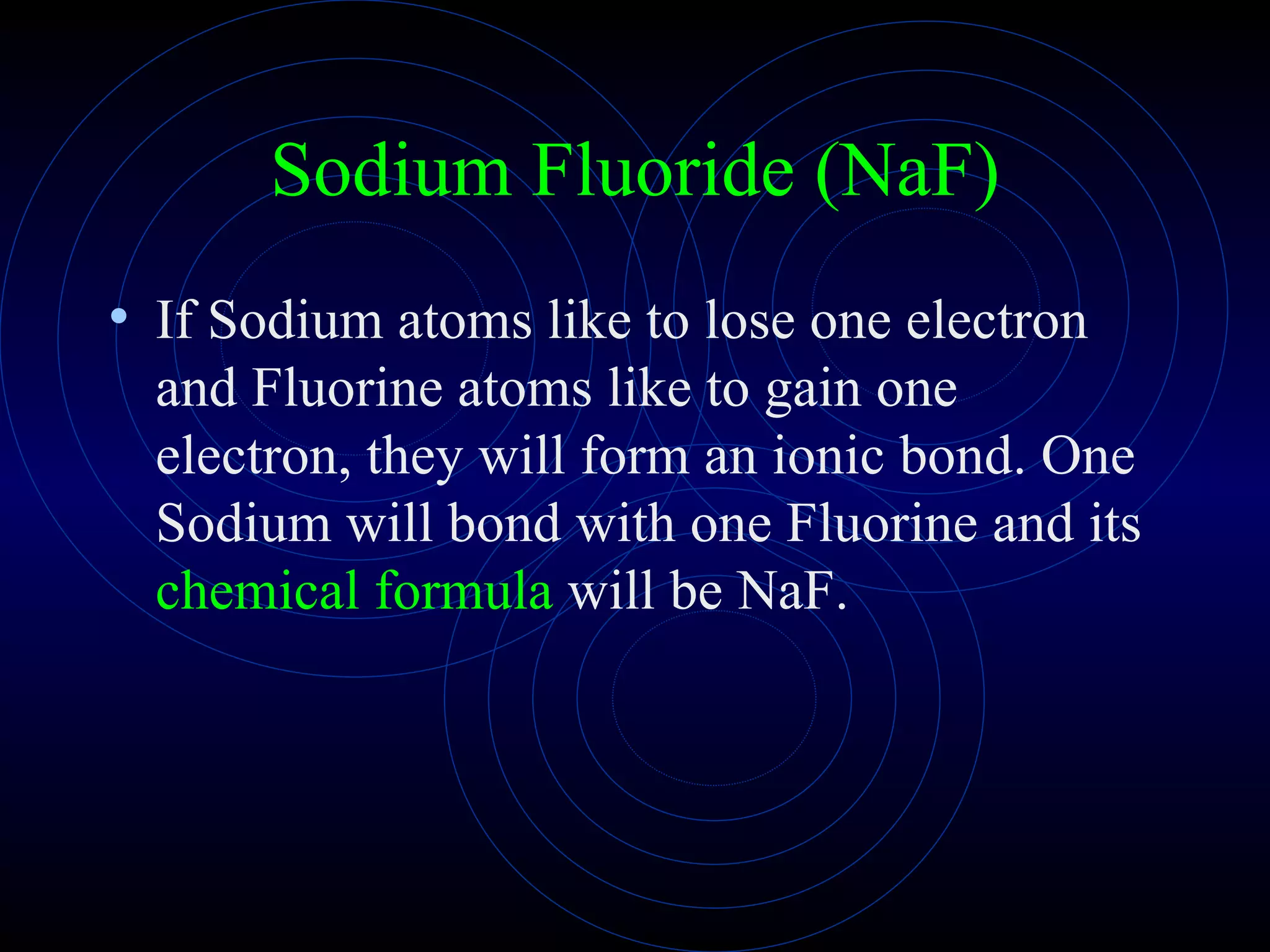 Sodium Fluoride (NaF)

• If Sodium atoms like to lose one electron and Fluorine atoms like to gain one electron, they will form an ionic bond. One Sodium will bond with one Fluorine and its chemical formula will be NaF.